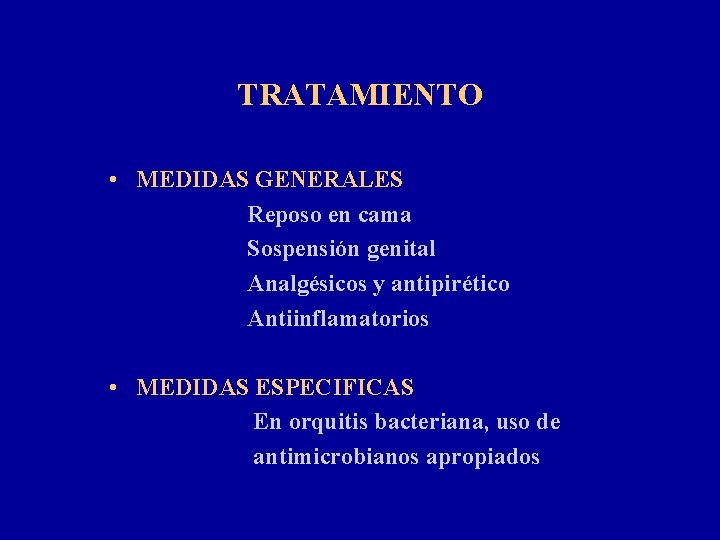 TRATAMIENTO

• MEDIDAS GENERALES

Reposo en cama
Sospensión genital
Analgésicos y antipirético
Antiinflamatorios

• MEDIDAS ESPECIFICAS

En orquitis bacteriana, uso de antimicrobianos apropiados